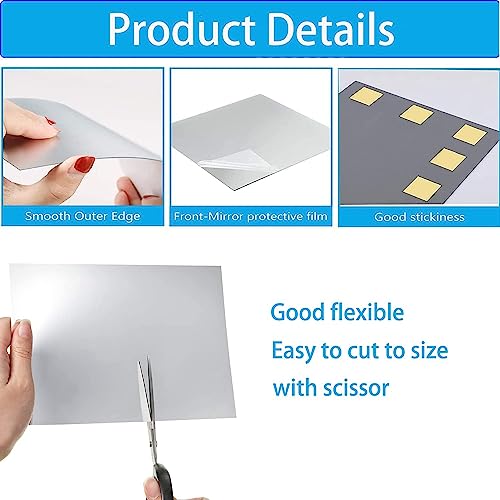 Product Details

Smooth Outer Edge

Front-Mirror protective film

Good stickiness

Good flexible
Easy to cut to size
with scissor